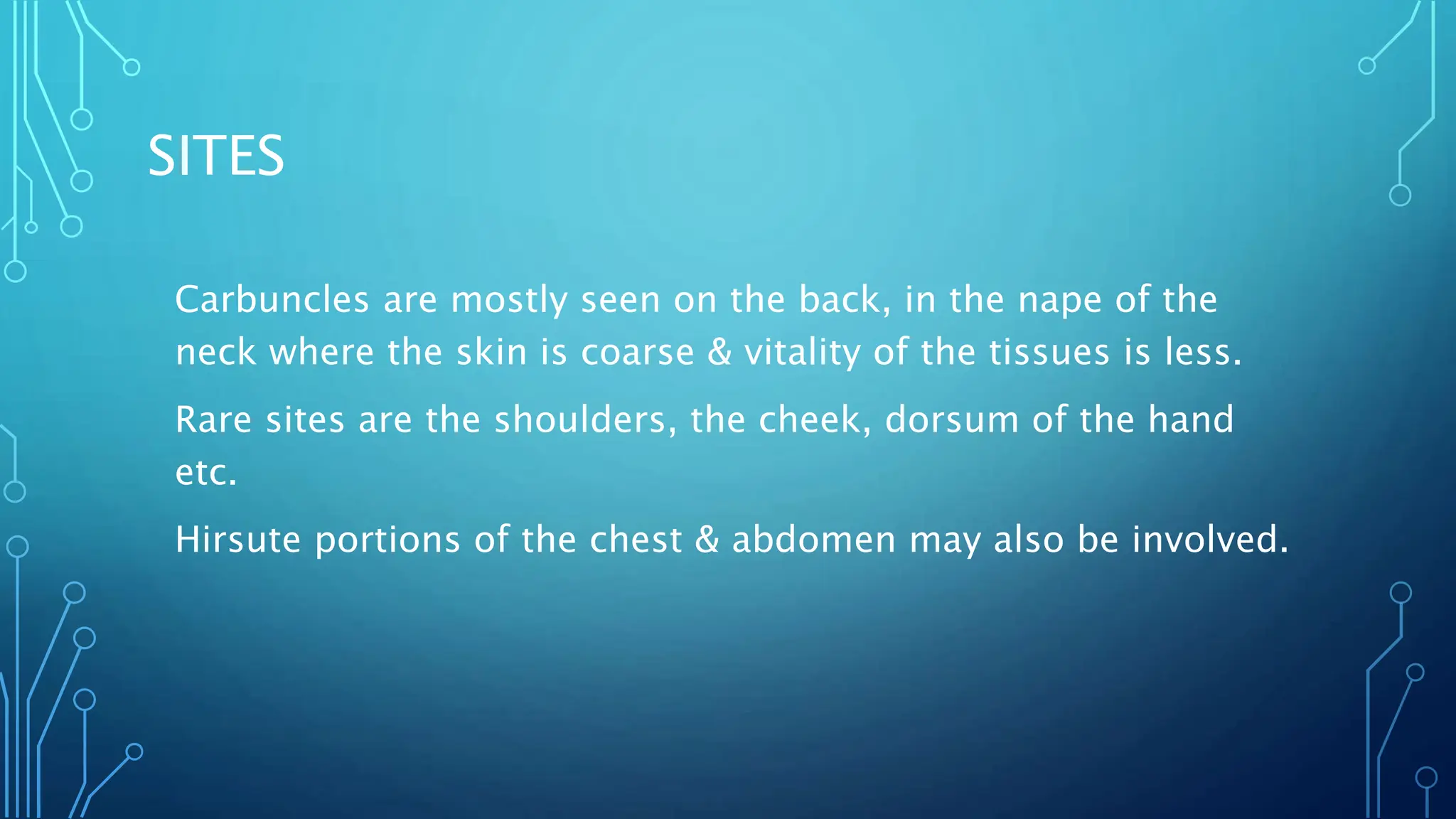 SITES

Carbuncles are mostly seen on the back, in the nape of the neck where the skin is coarse & vitality of the tissues is less.

Rare sites are the shoulders, the cheek, dorsum of the hand etc.

Hirsute portions of the chest & abdomen may also be involved.